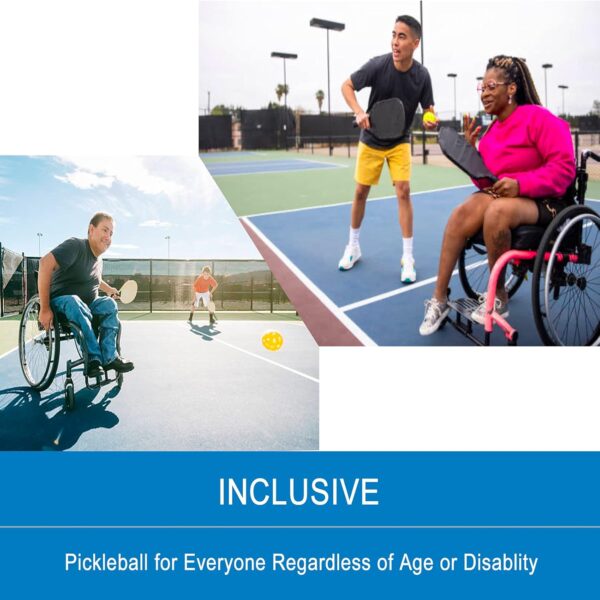 INCLUSIVE

Pickleball for Everyone Regardless of Age or Disablity